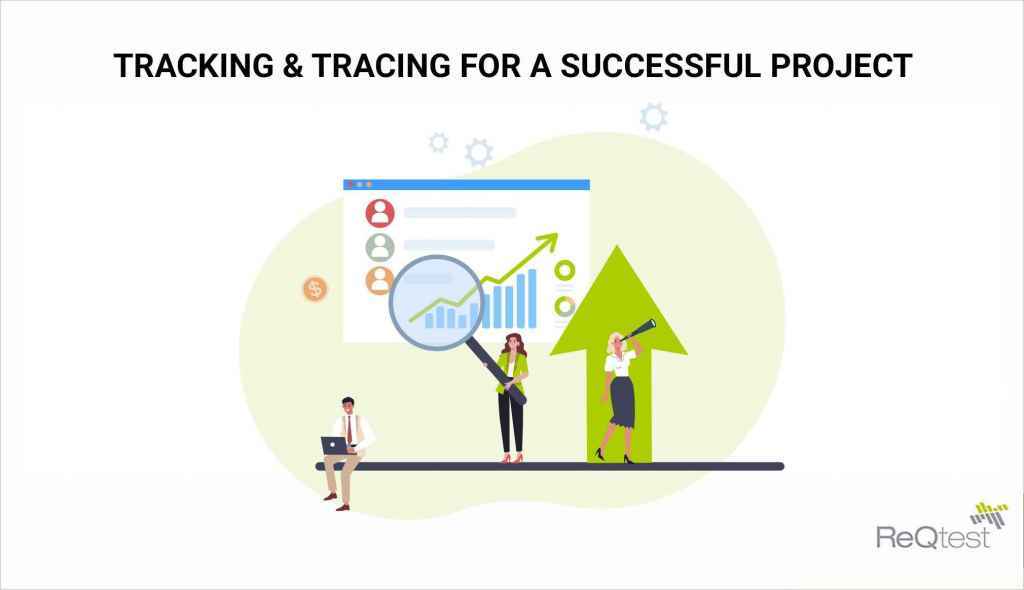 TRACKING & TRACING FOR A SUCCESSFUL PROJECT

$

ReQtest